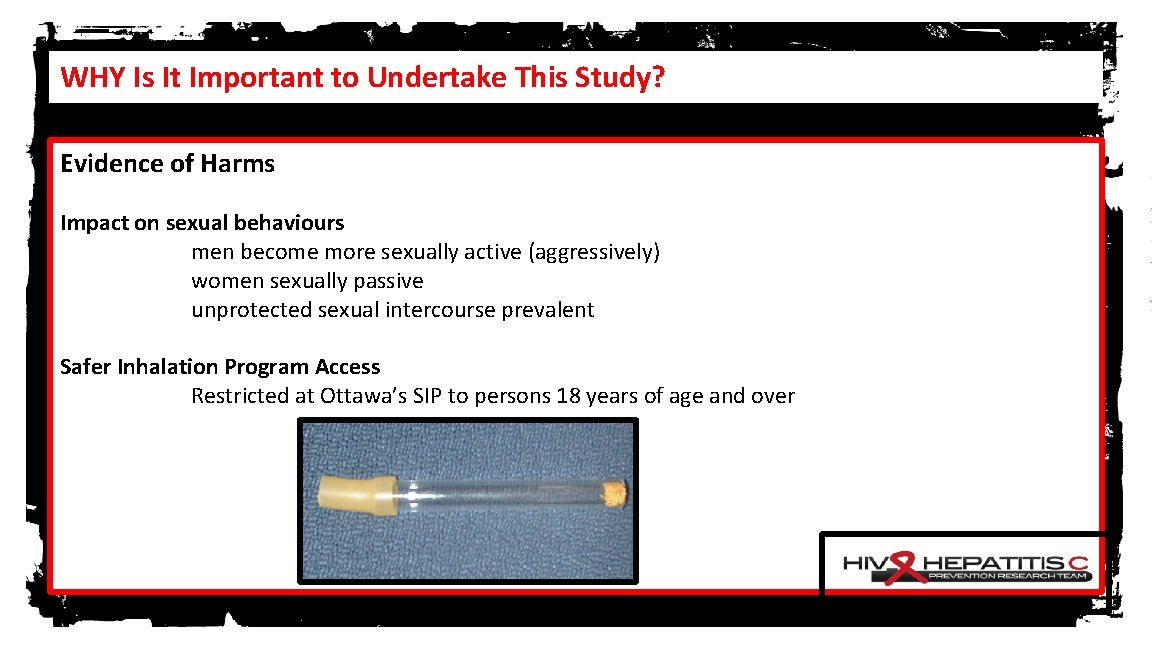 WHY Is It Important to Undertake This Study?

Evidence of Harms

Impact on sexual behaviours
men become more sexually active (aggressively)
women sexually passive
unprotected sexual intercourse prevalent

Safer Inhalation Program Access
Restricted at Ottawa's SIP to persons 18 years of age and over

HIV HEPATITIS C
PREVENTION RESEARCH TEAM